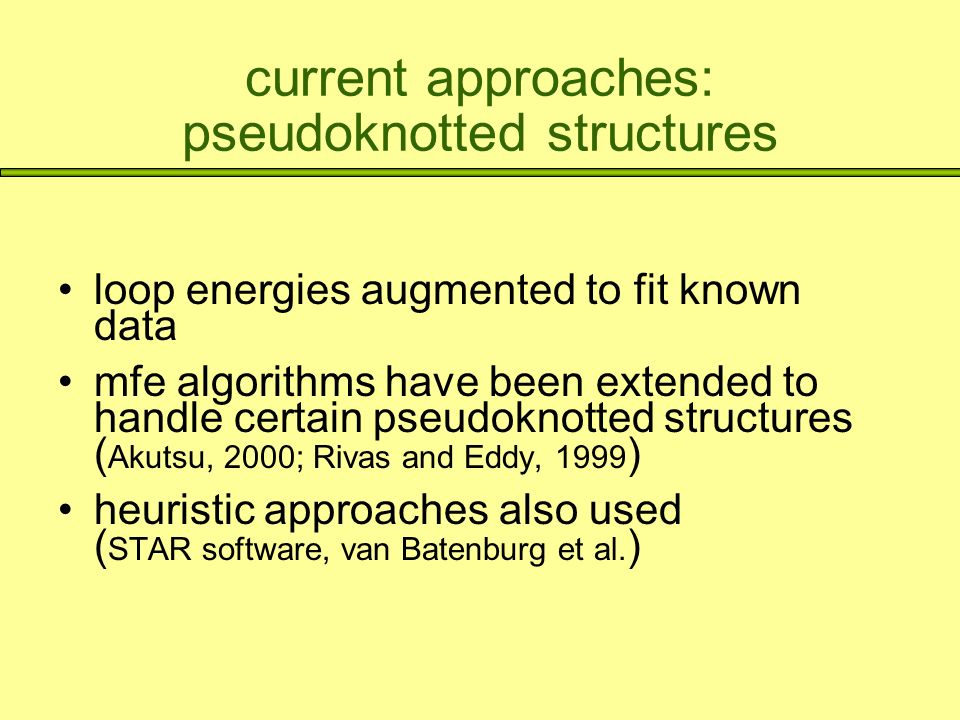 current approaches: pseudoknotted structures

• loop energies augmented to fit known data
• mfe algorithms have been extended to handle certain pseudoknotted structures (Akutsu, 2000; Rivas and Eddy, 1999)
• heuristic approaches also used (STAR software, van Batenburg et al.)